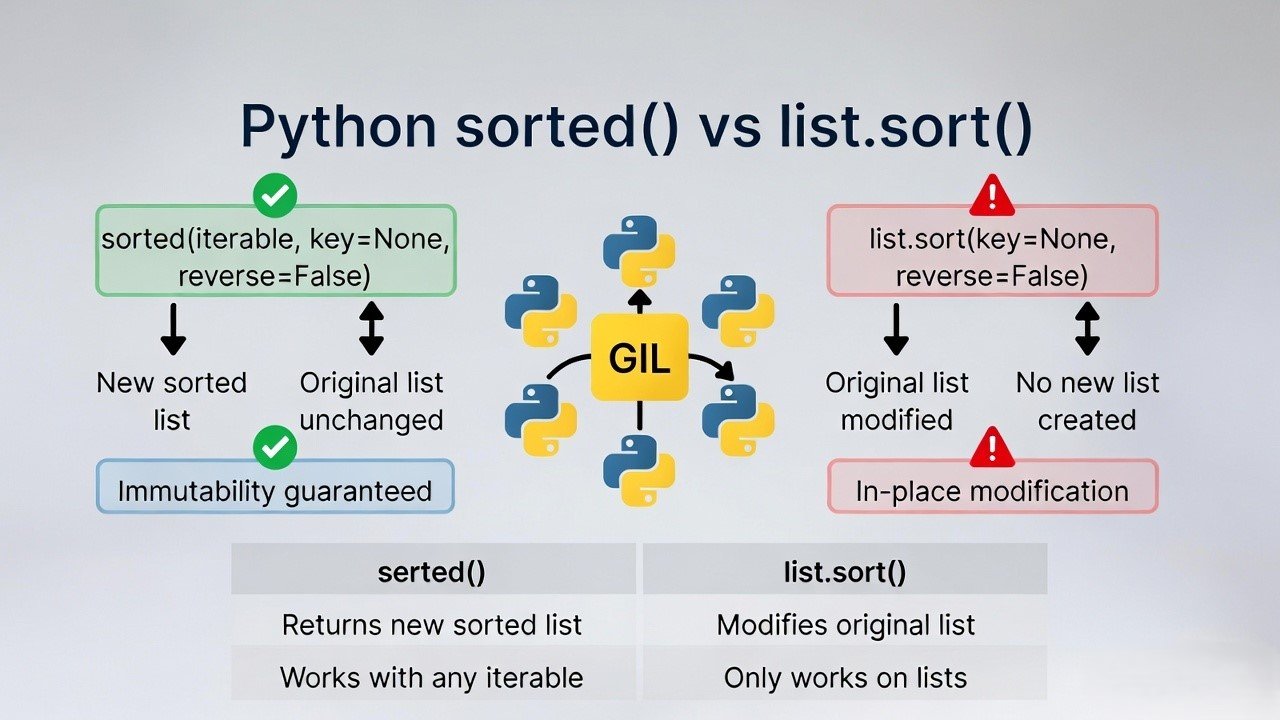 Python sorted() vs list.sort()

sorted(iterable, key=None, reverse=False)

New sorted list

Original list unchanged

Immutability guaranteed

GIL

list.sort(key=None, reverse=False)

Original list modified

No new list created

In-place modification

| serted() | list.sort() |
|---|---|
| Returns new sorted list | Modifies original list |
| Works with any iterable | Only works on lists |